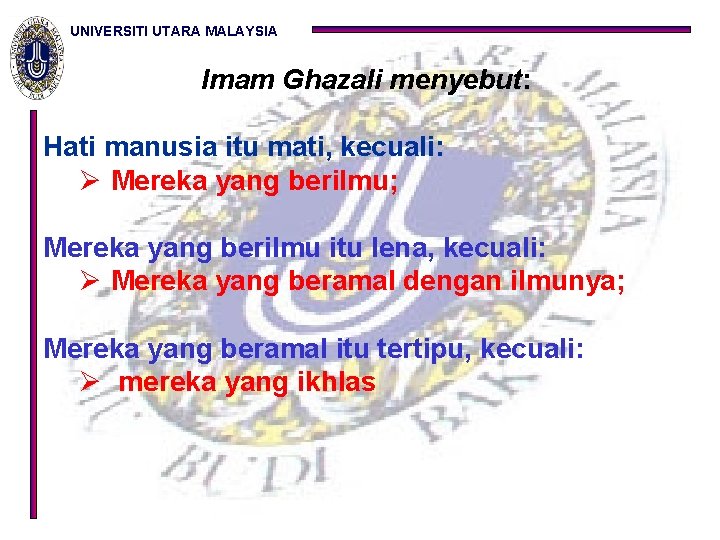 UNIVERSITI UTARA MALAYSIA

Imam Ghazali menyebut:

Hati manusia itu mati, kecuali:
➢ Mereka yang berilmu;

Mereka yang berilmu itu lena, kecuali:
➢ Mereka yang beramal dengan ilmunya;

Mereka yang beramal itu tertipu, kecuali:
➢ mereka yang ikhlas